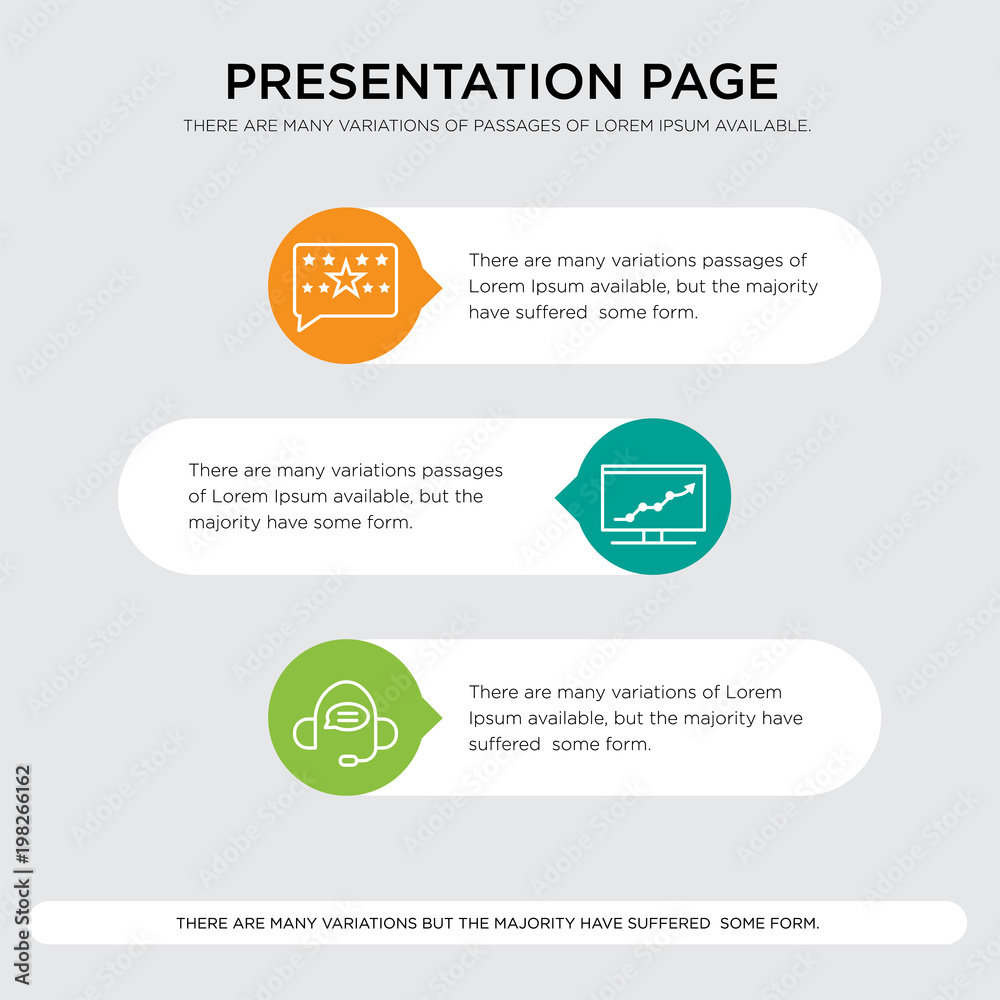 PRESENTATION PAGE
THERE ARE MANY VARIATIONS OF PASSAGES OF LOREM IPSUM AVAILABLE.

There are many variations passages of Lorem Ipsum available, but the majority have suffered some form.

There are many variations passages of Lorem Ipsum available, but the majority have some form.

There are many variations of Lorem Ipsum available, but the majority have suffered some form.

THERE ARE MANY VARIATIONS BUT THE MAJORITY HAVE SUFFERED SOME FORM.

Adobe Stock | #198266162